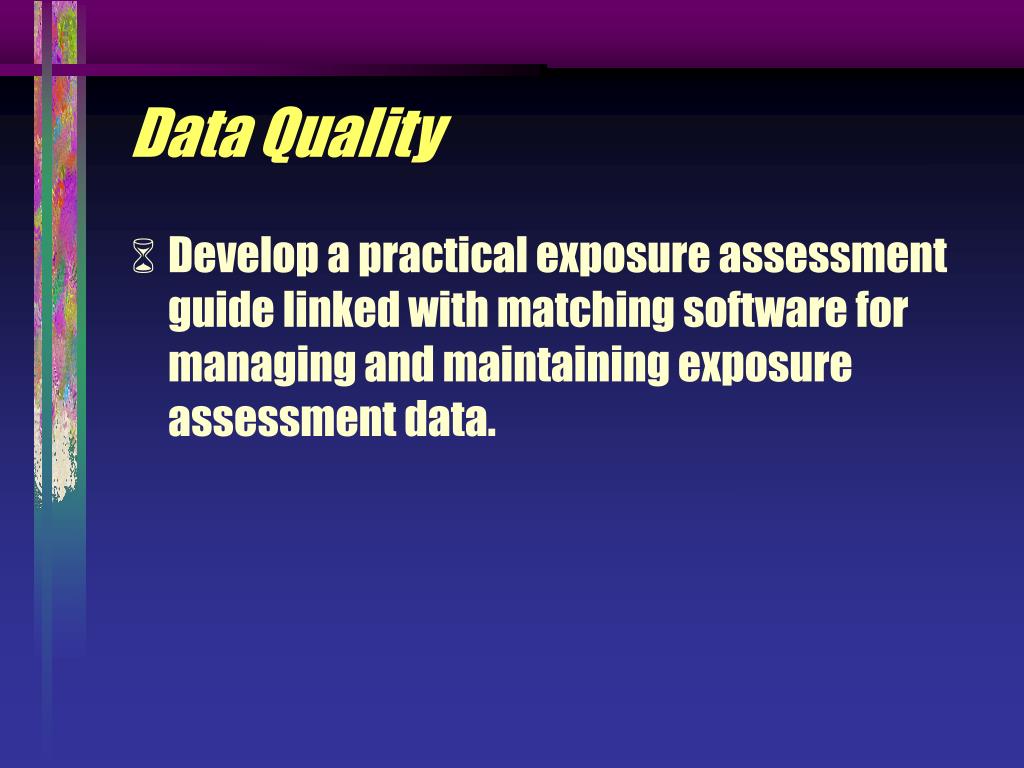 Data Quality

Develop a practical exposure assessment guide linked with matching software for managing and maintaining exposure assessment data.